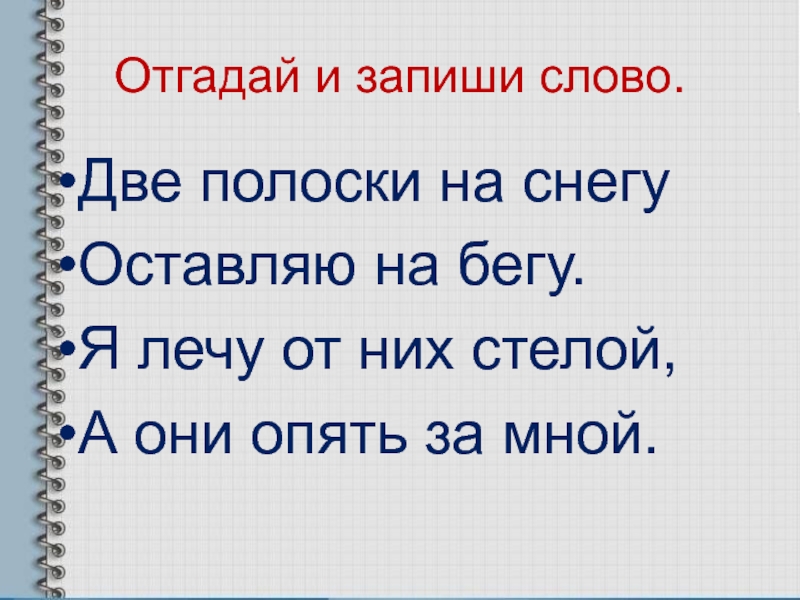 Отгадай и запиши слово.

•Две полоски на снегу
•Оставляю на бегу.
•Я лечу от них стелой,
•А они опять за мной.